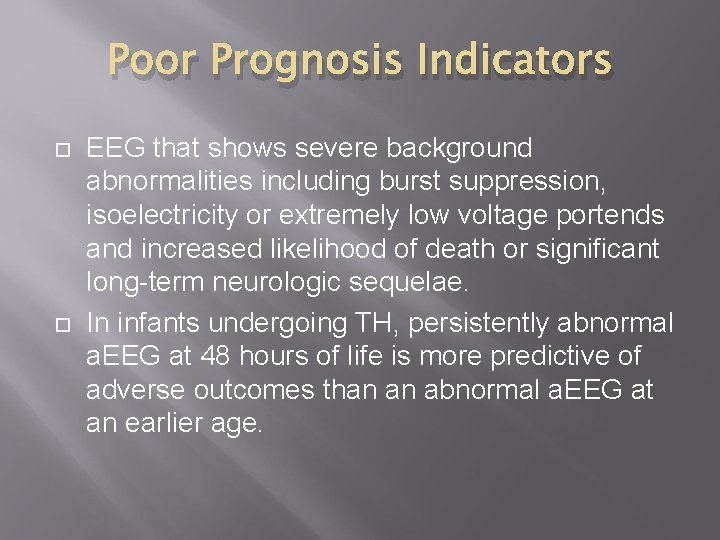 Poor Prognosis Indicators

EEG that shows severe background abnormalities including burst suppression, isoelectricity or extremely low voltage portends and increased likelihood of death or significant long-term neurologic sequelae.

In infants undergoing TH, persistently abnormal aEEG at 48 hours of life is more predictive of adverse outcomes than an abnormal aEEG at an earlier age.